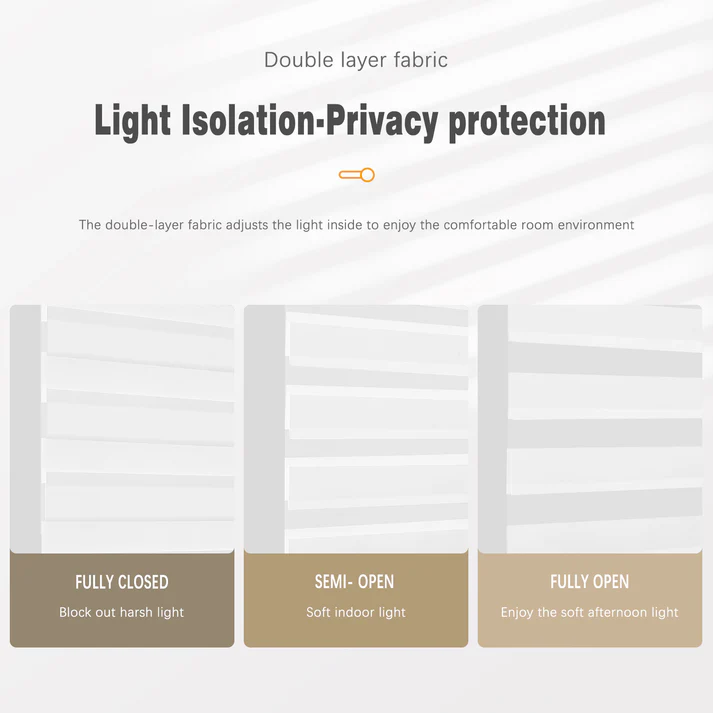 Double layer fabric

Light Isolation-Privacy protection

The double-layer fabric adjusts the light inside to enjoy the comfortable room environment

FULLY CLOSED
Block out harsh light

SEMI- OPEN
Soft indoor light

FULLY OPEN
Enjoy the soft afternoon light